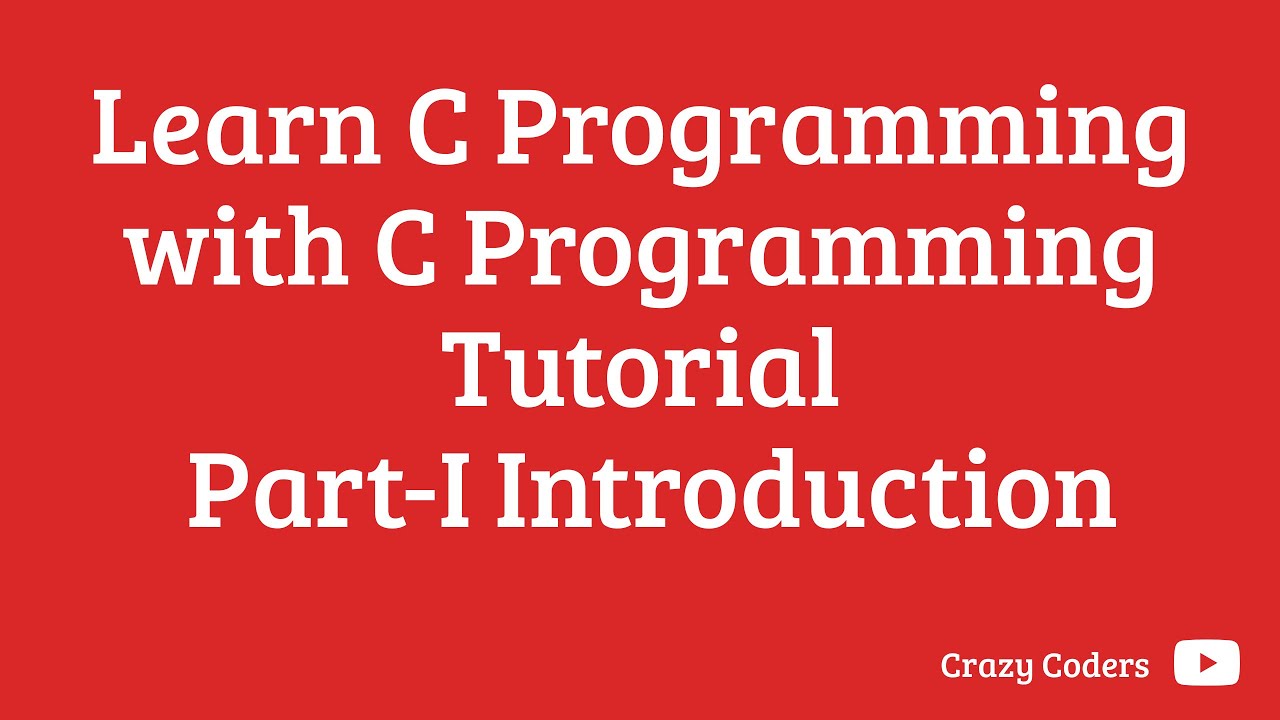 Learn C Programming with C Programming Tutorial
Part-I Introduction

Crazy Coders